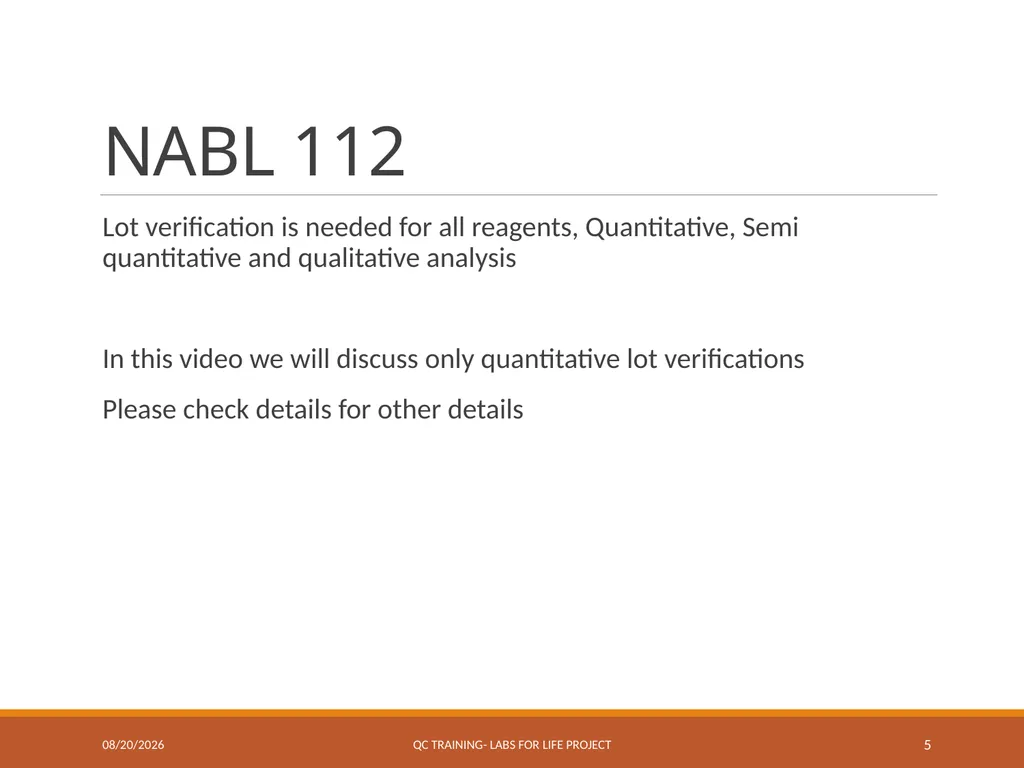 NABL 112

Lot verification is needed for all reagents, Quantitative, Semi quantitative and qualitative analysis

In this video we will discuss only quantitative lot verifications

Please check details for other details

08/20/2026

QC TRAINING- LABS FOR LIFE PROJECT

5